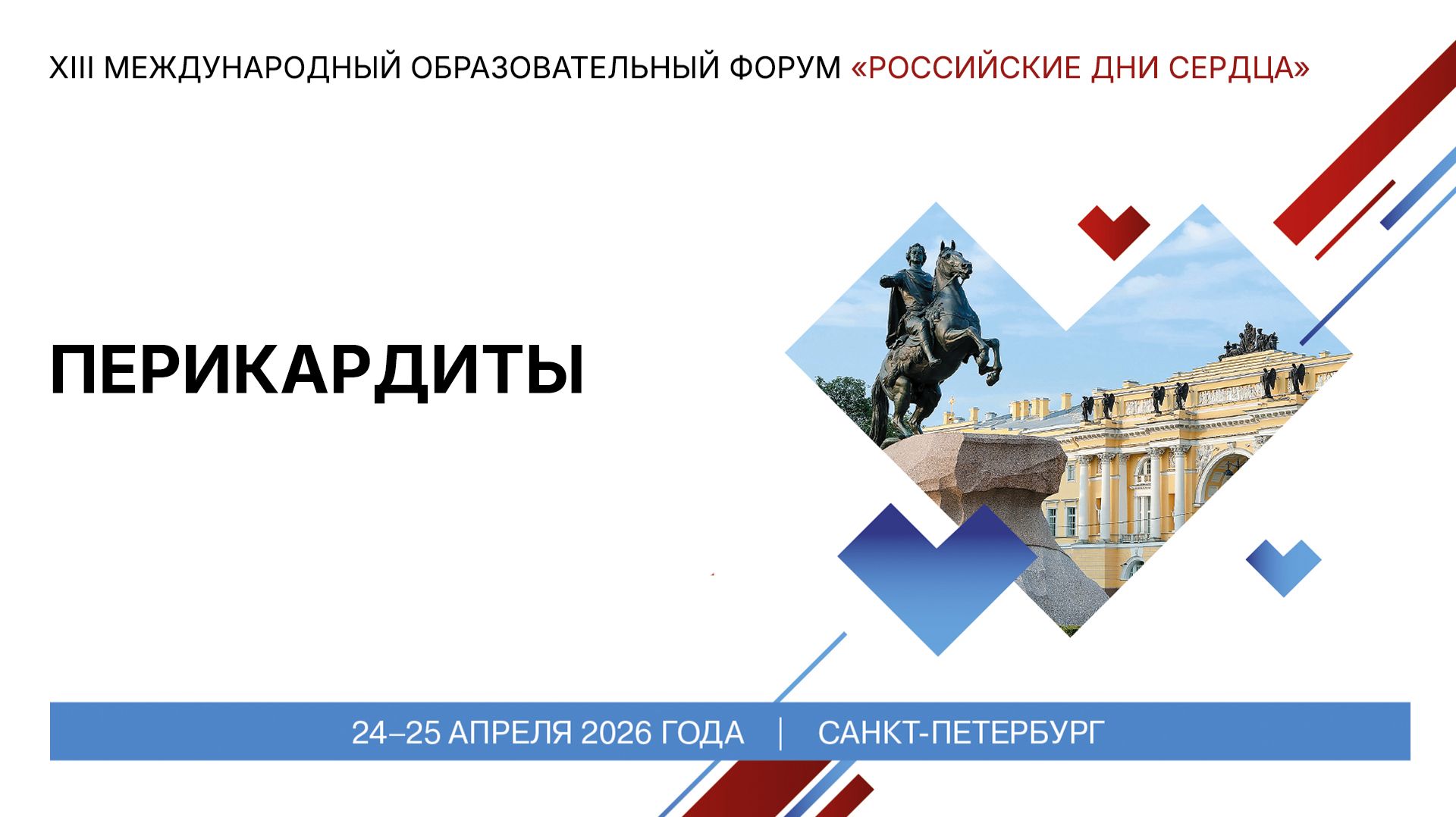 XIII МЕЖДУНАРОДНЫЙ ОБРАЗОВАТЕЛЬНЫЙ ФОРУМ «РОССИЙСКИЕ ДНИ СЕРДЦА»

ПЕРИКАРДИТЫ

24–25 АПРЕЛЯ 2026 ГОДА | САНКТ-ПЕТЕРБУРГ